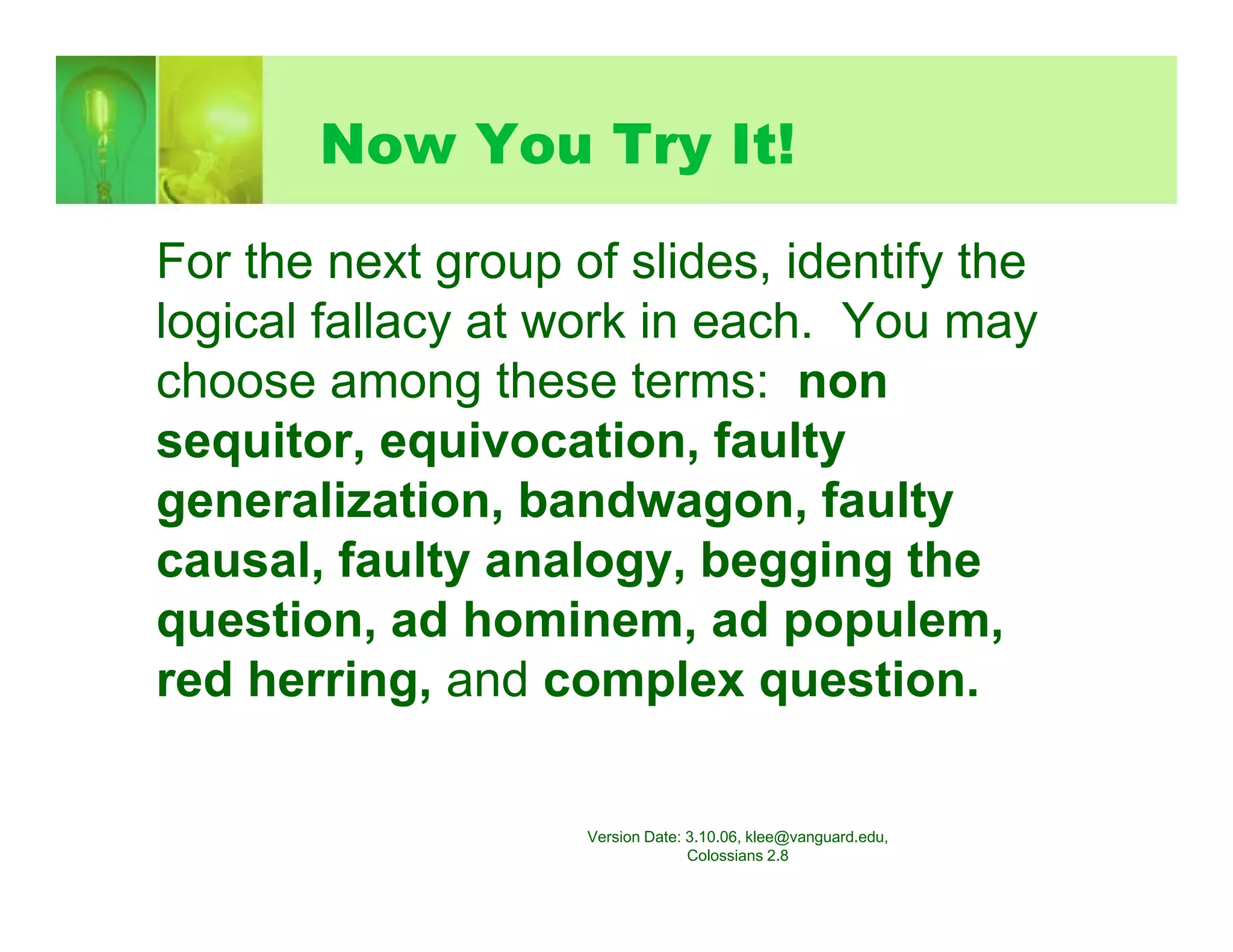 Now You Try It!

For the next group of slides, identify the logical fallacy at work in each. You may choose among these terms: non sequitor, equivocation, faulty generalization, bandwagon, faulty causal, faulty analogy, begging the question, ad hominem, ad populem, red herring, and complex question.

Version Date: 3.10.06, klee@vanguard.edu, Colossians 2.8